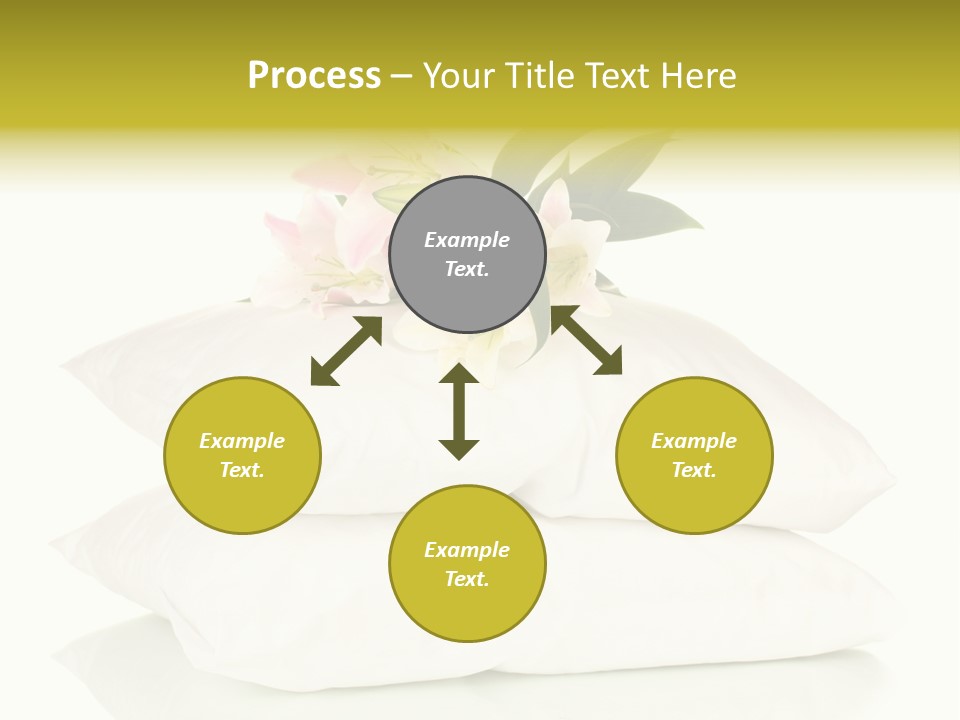 Process – Your Title Text Here

Example Text.

Example Text.

Example Text.

Example Text.